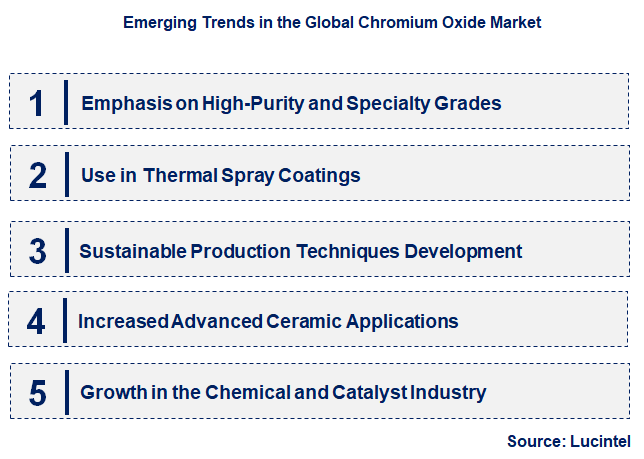 Emerging Trends in the Global Chromium Oxide Market

1 Emphasis on High-Purity and Specialty Grades

2 Use in Thermal Spray Coatings

3 Sustainable Production Techniques Development

4 Increased Advanced Ceramic Applications

5 Growth in the Chemical and Catalyst Industry

Source: Lucintel